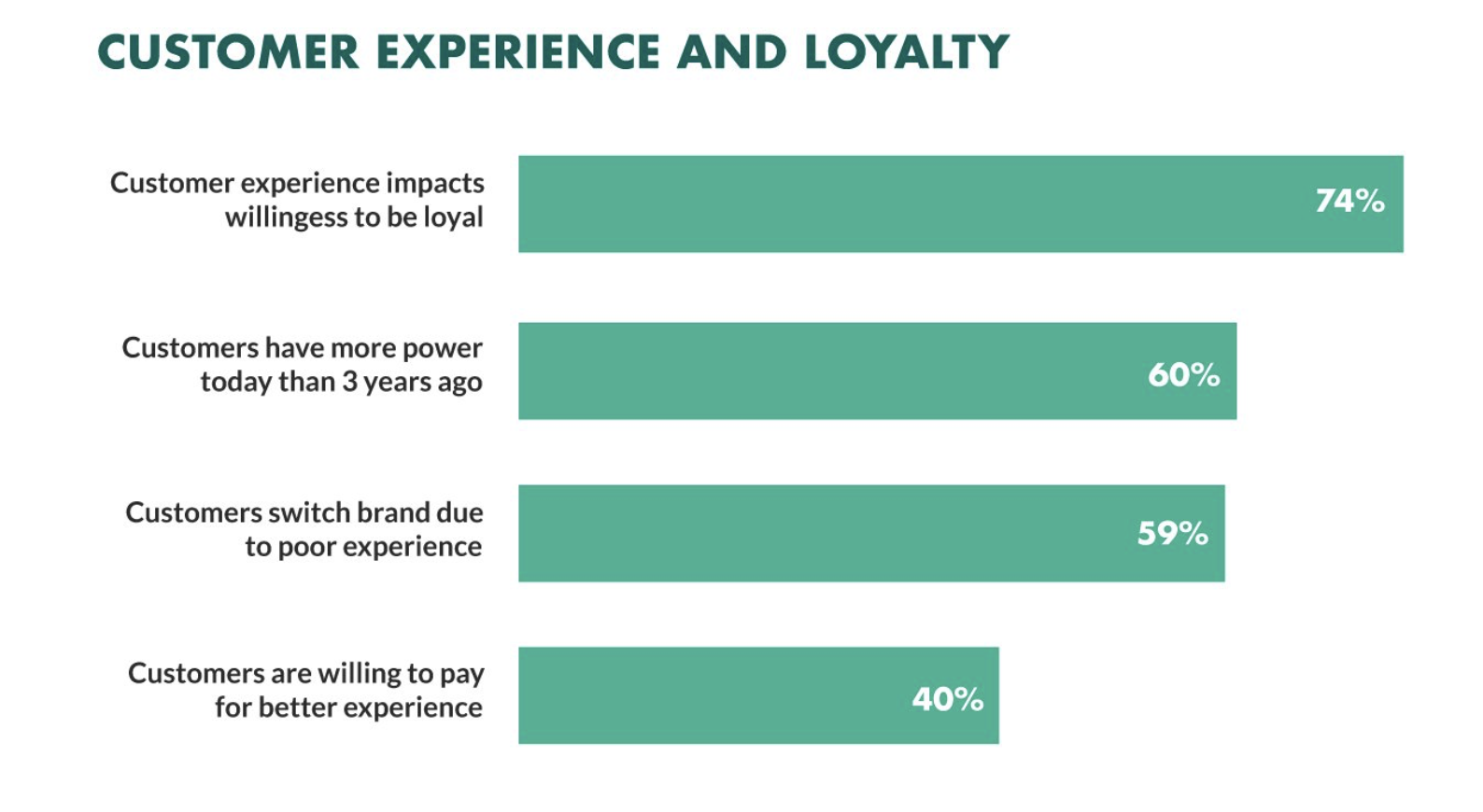 CUSTOMER EXPERIENCE AND LOYALTY

Customer experience impacts willingess to be loyal
74%

Customers have more power today than 3 years ago
60%

Customers switch brand due to poor experience
59%

Customers are willing to pay for better experience
40%